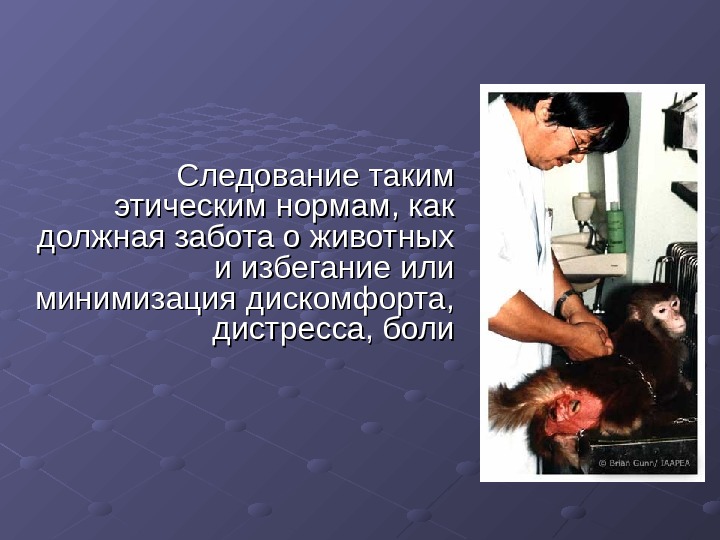 Следование таким этическим нормам, как должная забота о животных и избегание или минимизация дискомфорта, дистресса, боли

© Brian Gunn/ IAAPEA